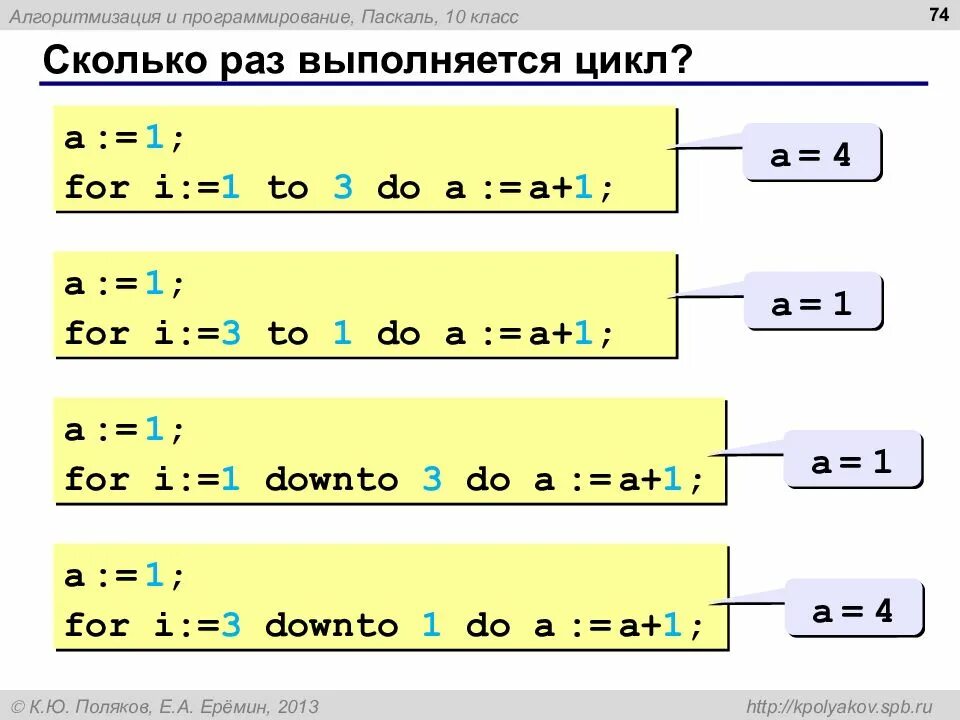 Алгоритмизация и программирование, Паскаль, 10 класс

74

Сколько раз выполняется цикл?

a := 1;
for i:=1 to 3 do a := a+1;

a = 4

a := 1;
for i:=3 to 1 do a := a+1;

a = 1

a := 1;
for i:=1 downto 3 do a := a+1;

a = 1

a := 1;
for i:=3 downto 1 do a := a+1;

a = 4

© К.Ю. Поляков, Е.А. Ерёмин, 2013

http://kpolyakov.spb.ru